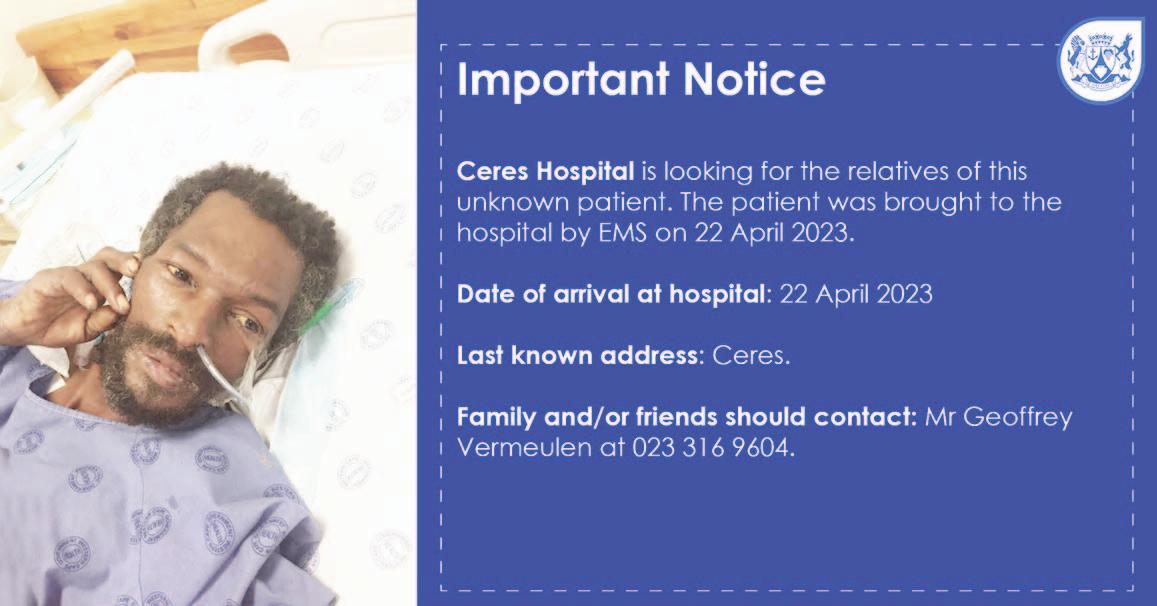 Important Notice

Ceres Hospital is looking for the relatives of this unknown patient. The patient was brought to the hospital by EMS on 22 April 2023.

Date of arrival at hospital: 22 April 2023

Last known address: Ceres.

Family and/or friends should contact: Mr Geoffrey Vermeulen at 023 316 9604.